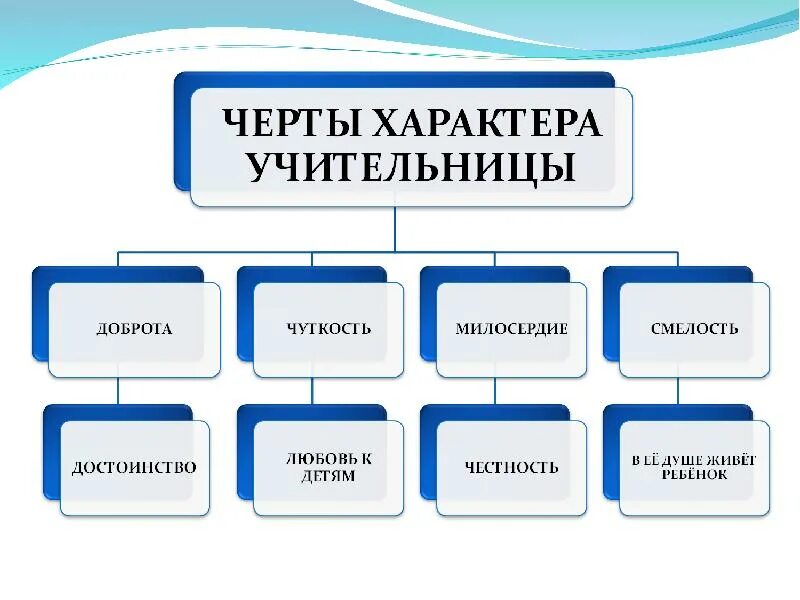 ЧЕРТЫ ХАРАКТЕРА УЧИТЕЛЬНИЦЫ

ДОБРОТА

ЧУТКОСТЬ

МИЛОСЕРДИЕ

СМЕЛОСТЬ

ДОСТОИНСТВО

ЛЮБОВЬ К ДЕТЯМ

ЧЕСТНОСТЬ

В ЕЁ ДУШЕ ЖИВЁТ РЕБЁНОК